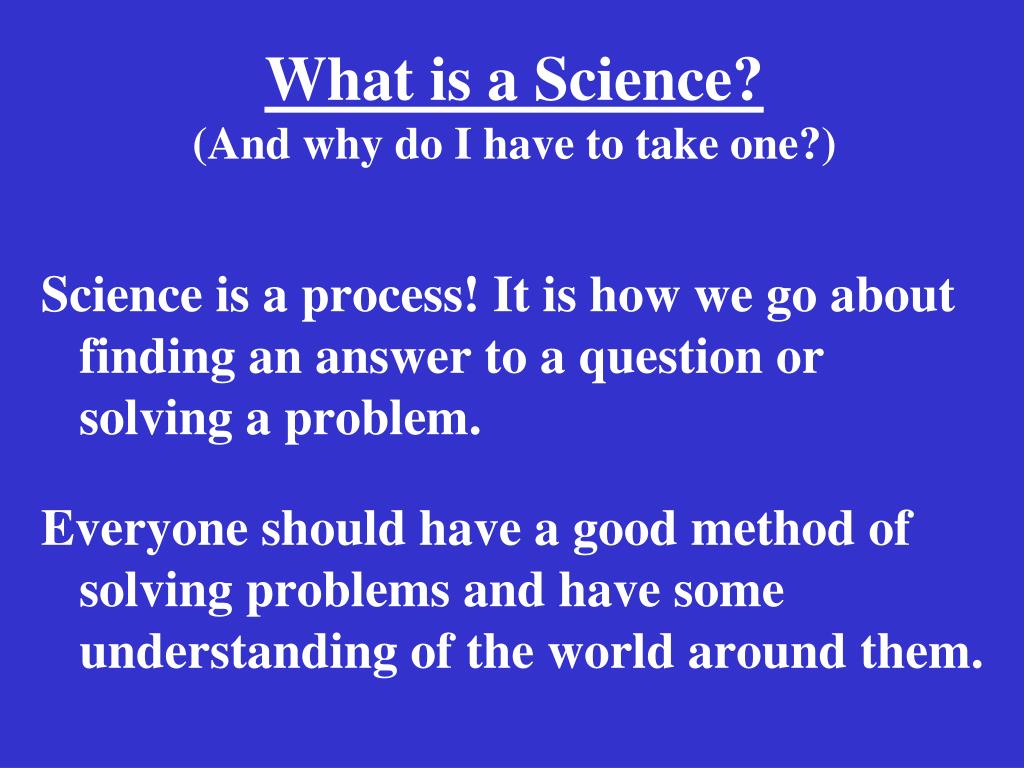 What is a Science?
(And why do I have to take one?)

Science is a process! It is how we go about finding an answer to a question or solving a problem.

Everyone should have a good method of solving problems and have some understanding of the world around them.